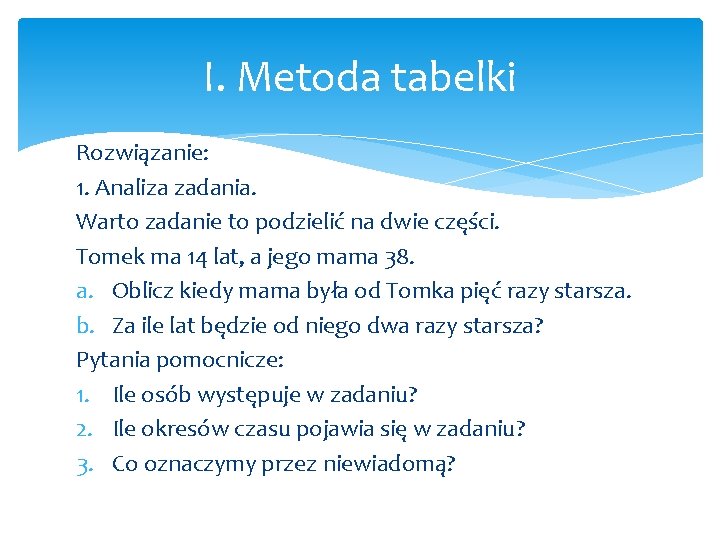 I. Metoda tabelki

Rozwiązanie:
1. Analiza zadania.
Warto zadanie to podzielić na dwie części.
Tomek ma 14 lat, a jego mama 38.
a. Oblicz kiedy mama była od Tomka pięć razy starsza.
b. Za ile lat będzie od niego dwa razy starsza?
Pytania pomocnicze:
1. Ile osób występuje w zadaniu?
2. Ile okresów czasu pojawia się w zadaniu?
3. Co oznaczymy przez niewiadomą?